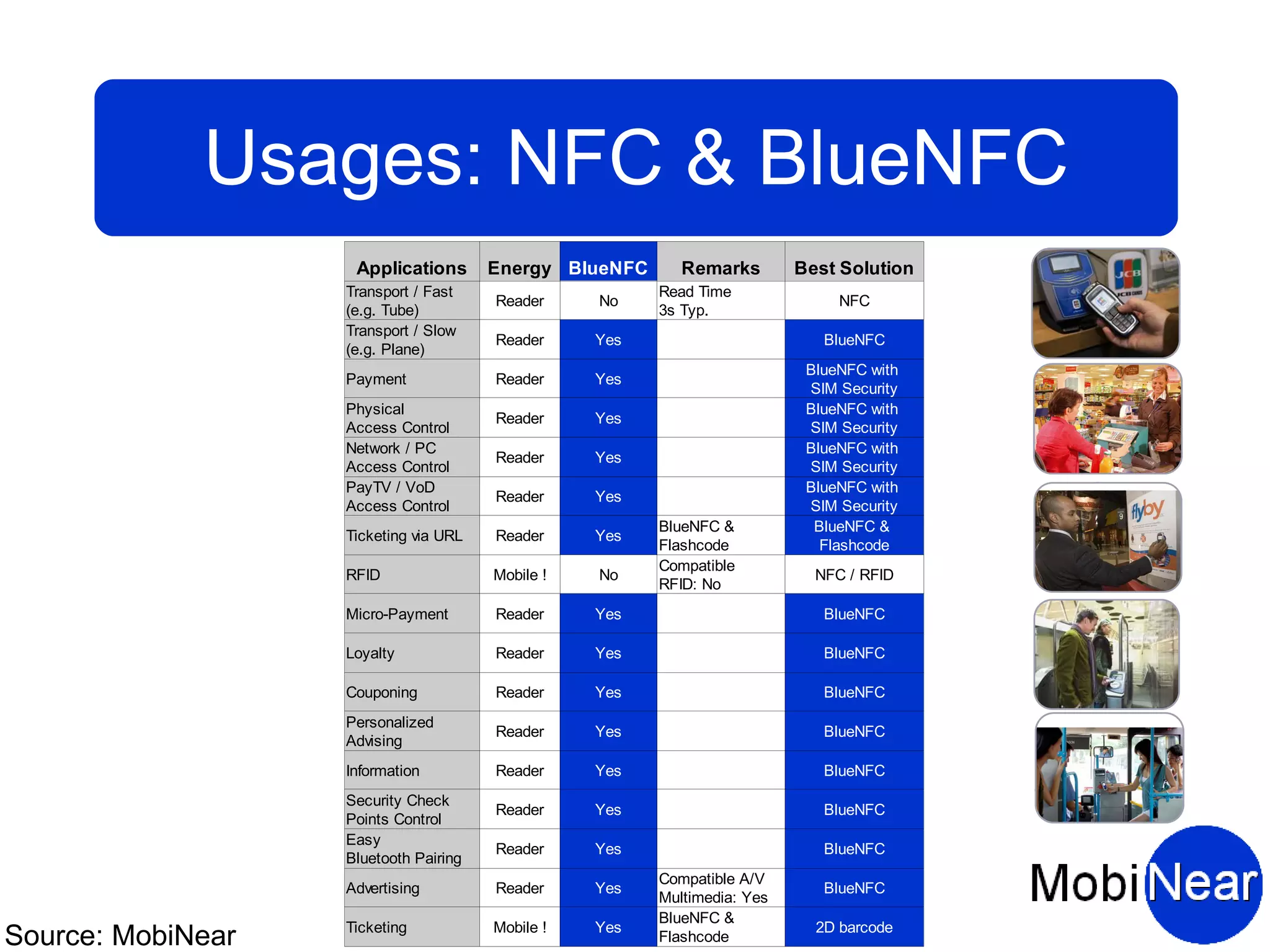 Usages: NFC & BlueNFC

| Applications | Energy | BlueNFC | Remarks | Best Solution |
|---|---|---|---|---|
| Transport / Fast (e.g. Tube) | Reader | No | Read Time 3s Typ. | NFC |
| Transport / Slow (e.g. Plane) | Reader | Yes | | BlueNFC |
| Payment | Reader | Yes | | BlueNFC with SIM Security |
| Physical Access Control | Reader | Yes | | BlueNFC with SIM Security |
| Network / PC Access Control | Reader | Yes | | BlueNFC with SIM Security |
| PayTV / VoD Access Control | Reader | Yes | | BlueNFC with SIM Security |
| Ticketing via URL | Reader | Yes | BlueNFC & Flashcode | BlueNFC & Flashcode |
| RFID | Mobile ! | No | Compatible RFID: No | NFC / RFID |
| Micro-Payment | Reader | Yes | | BlueNFC |
| Loyalty | Reader | Yes | | BlueNFC |
| Couponing | Reader | Yes | | BlueNFC |
| Personalized Advising | Reader | Yes | | BlueNFC |
| Information | Reader | Yes | | BlueNFC |
| Security Check Points Control | Reader | Yes | | BlueNFC |
| Easy Bluetooth Pairing | Reader | Yes | | BlueNFC |
| Advertising | Reader | Yes | Compatible A/V Multimedia: Yes | BlueNFC |
| Ticketing | Mobile ! | Yes | BlueNFC & Flashcode | 2D barcode |

JCB

flyby

MobiNear

Source: MobiNear